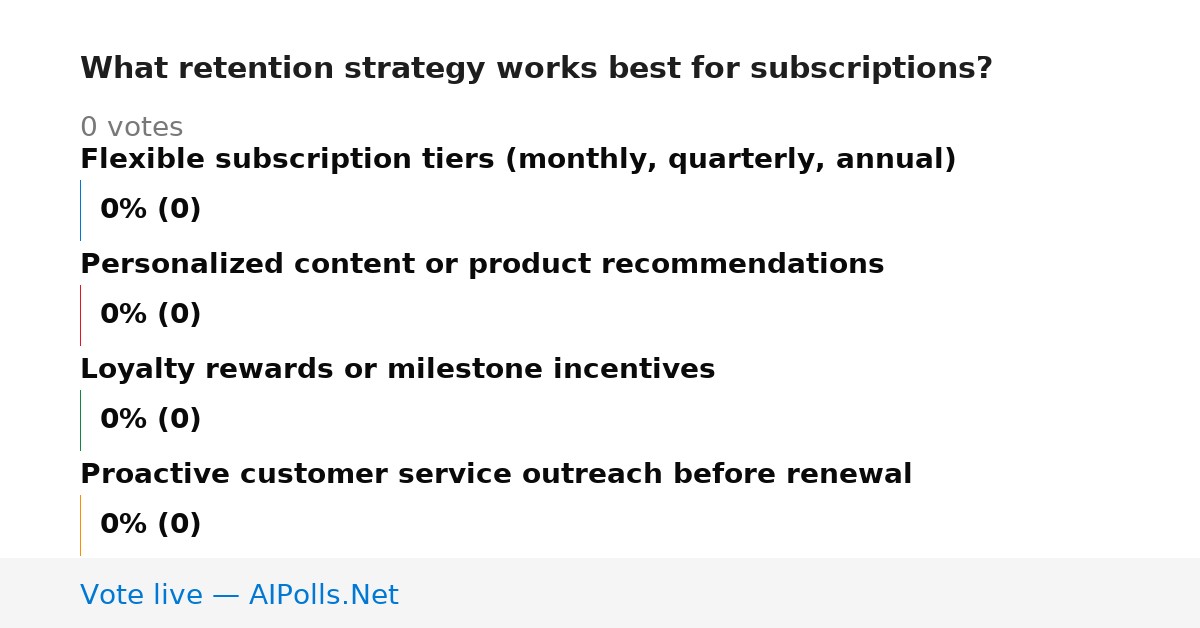 What retention strategy works best for subscriptions?

0 votes

Flexible subscription tiers (monthly, quarterly, annual)

0% (0)

Personalized content or product recommendations

0% (0)

Loyalty rewards or milestone incentives

0% (0)

Proactive customer service outreach before renewal

0% (0)

Vote live — AIPolls.Net